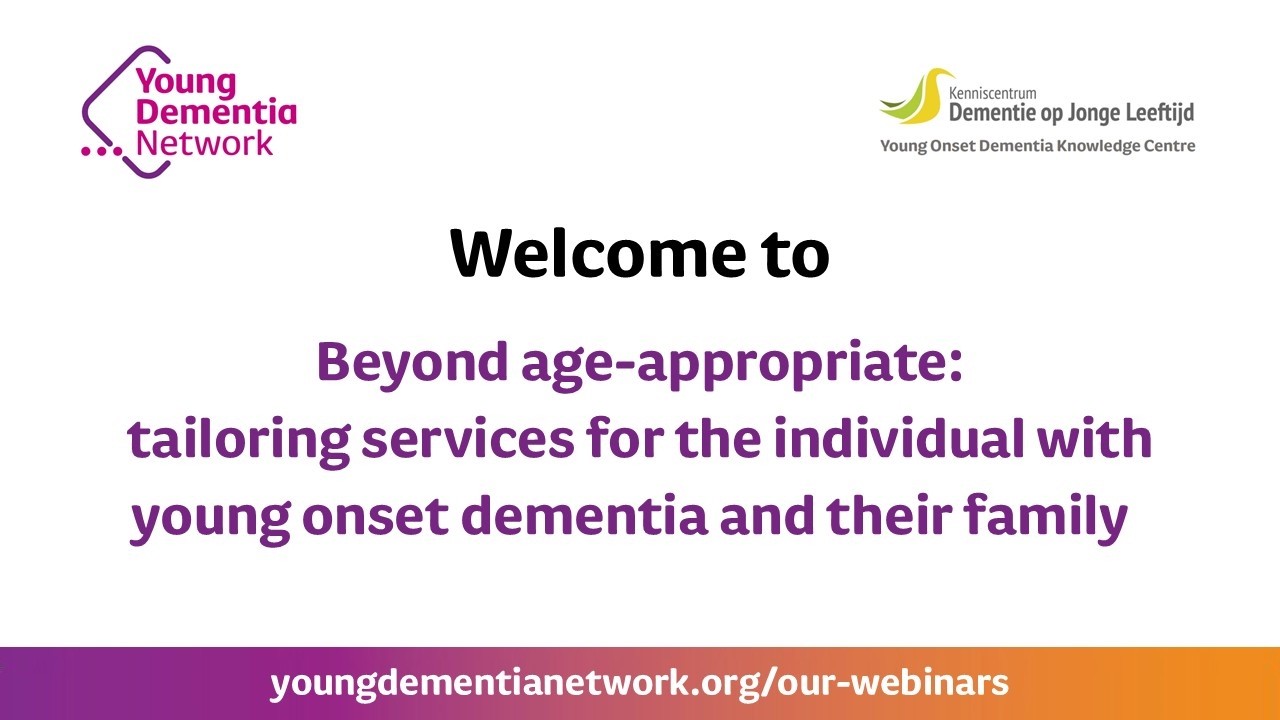 Young Dementia Network

Kenniscentrum
Dementie op Jonge Leeftijd
Young Onset Dementia Knowledge Centre

Welcome to

Beyond age-appropriate: tailoring services for the individual with young onset dementia and their family

youngdementianetwork.org/our-webinars